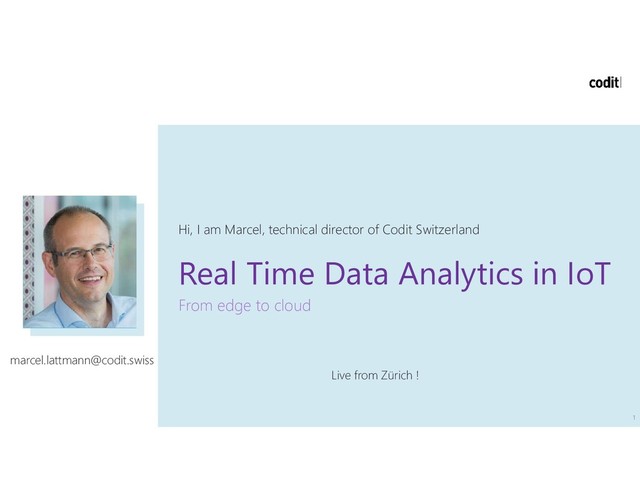 codit

Hi, I am Marcel, technical director of Codit Switzerland

Real Time Data Analytics in IoT

From edge to cloud

marcel.lattmann@codit.swiss

Live from Zürich !

1